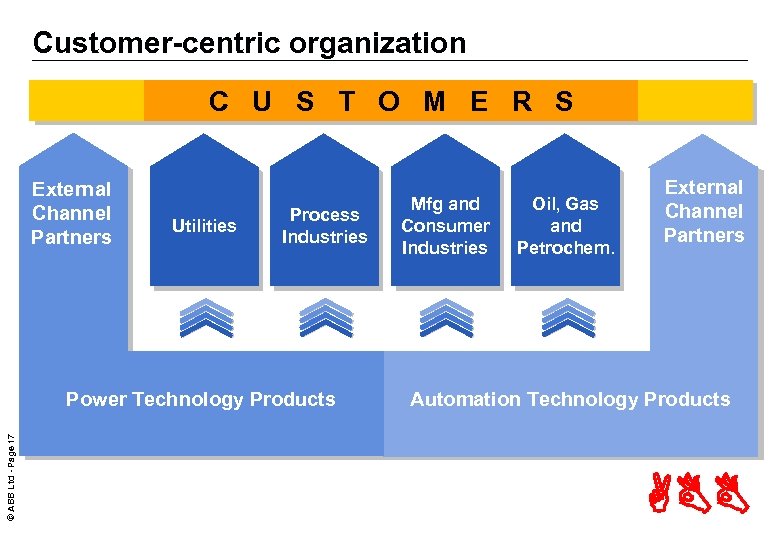 Customer-centric organization

C U S T O M E R S

External Channel Partners

Utilities

Process Industries

Mfg and Consumer Industries

Oil, Gas and Petrochem.

External Channel Partners

Power Technology Products

Automation Technology Products

© ABB Ltd - Page 17